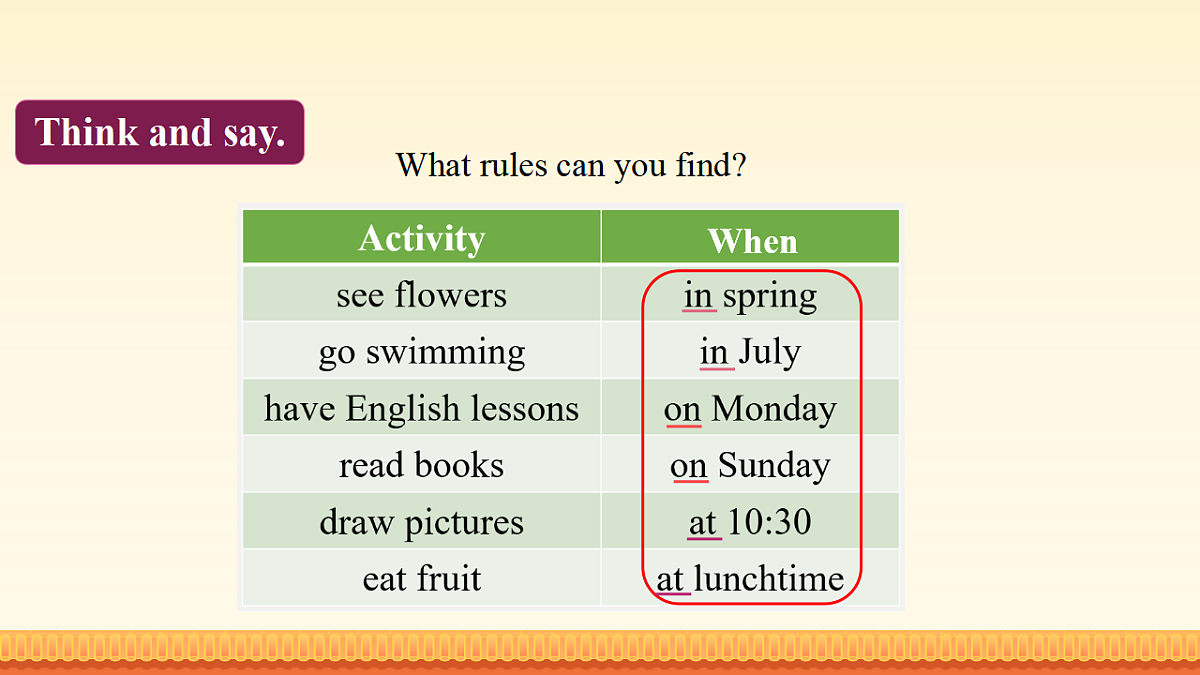 Think and say.

What rules can you find?

| Activity | When |
|---|---|
| see flowers | in spring |
| go swimming | in July |
| have English lessons | on Monday |
| read books | on Sunday |
| draw pictures | at 10:30 |
| eat fruit | at lunchtime |